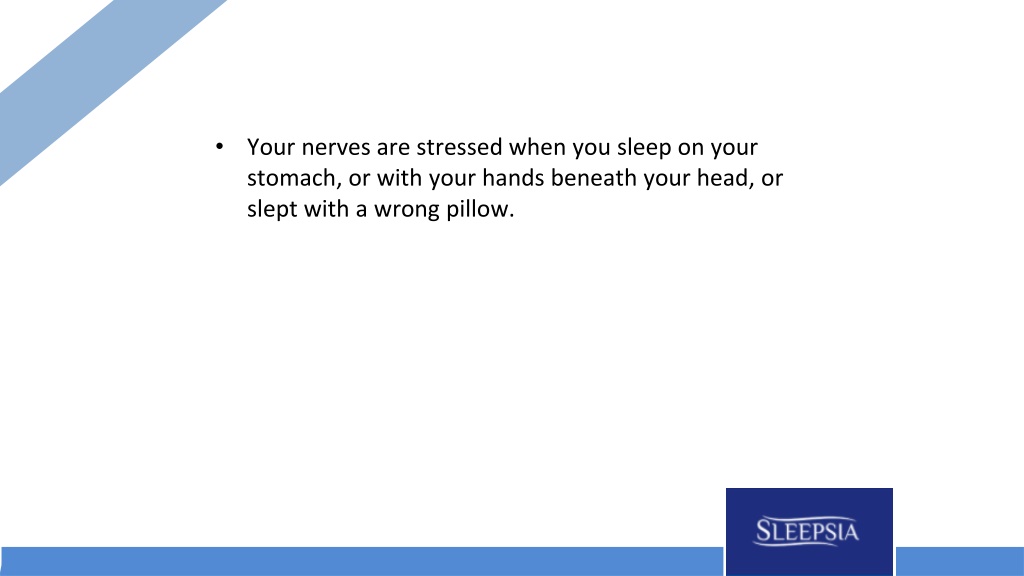 • Your nerves are stressed when you sleep on your stomach, or with your hands beneath your head, or slept with a wrong pillow.

SLEEPSIA